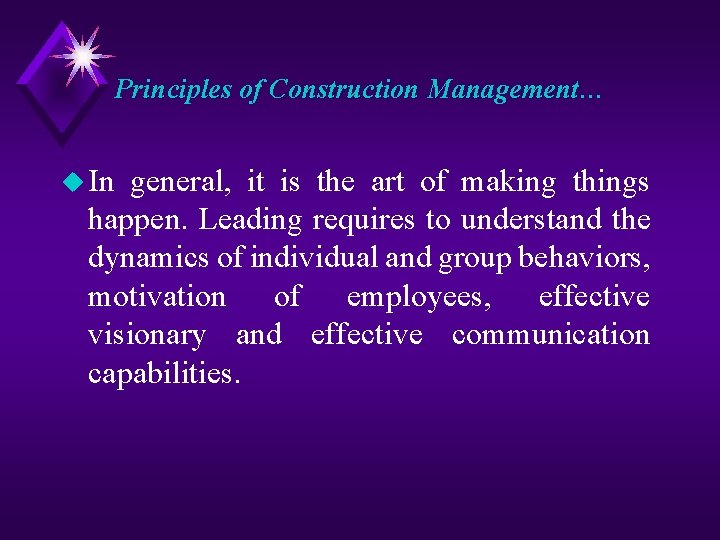 Principles of Construction Management...

In general, it is the art of making things happen. Leading requires to understand the dynamics of individual and group behaviors, motivation of employees, effective visionary and effective communication capabilities.